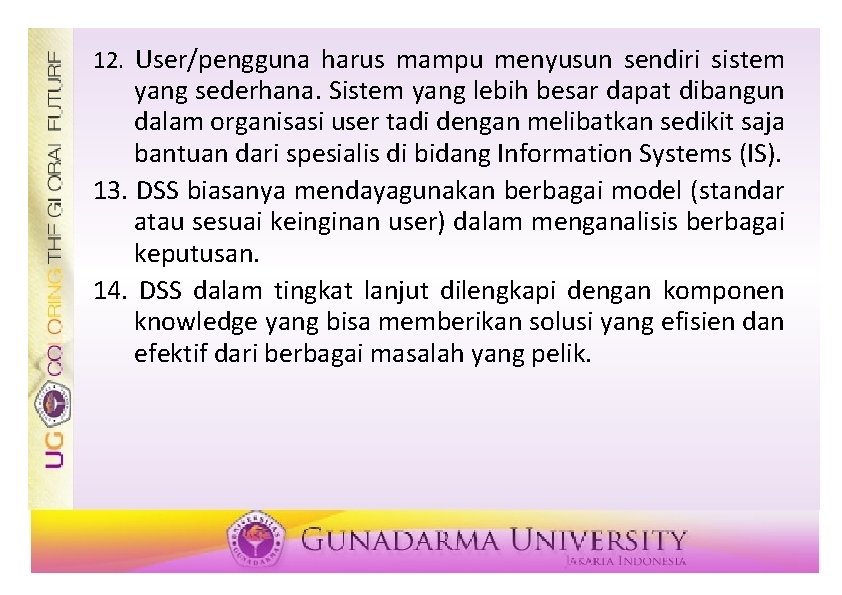 UG COLORING THE GLOBAL FUTURE

12. User/pengguna harus mampu menyusun sendiri sistem yang sederhana. Sistem yang lebih besar dapat dibangun dalam organisasi user tadi dengan melibatkan sedikit saja bantuan dari spesialis di bidang Information Systems (IS).

13. DSS biasanya mendayagunakan berbagai model (standar atau sesuai keinginan user) dalam menganalisis berbagai keputusan.

14. DSS dalam tingkat lanjut dilengkapi dengan komponen knowledge yang bisa memberikan solusi yang efisien dan efektif dari berbagai masalah yang pelik.

GUNADARMA UNIVERSITY
JAKARTA INDONESIA